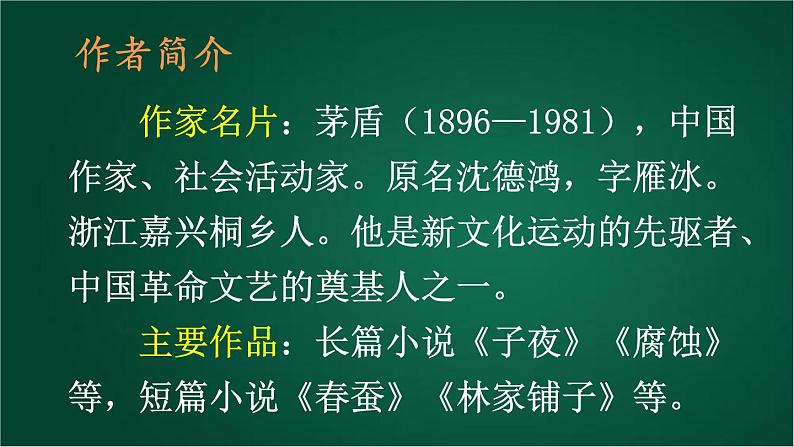 作者简介

作家名片：茅盾（1896—1981），中国作家、社会活动家。原名沈德鸿，字雁冰。浙江嘉兴桐乡人。他是新文化运动的先驱者、中国革命文艺的奠基人之一。

主要作品：长篇小说《子夜》《腐蚀》等，短篇小说《春蚕》《林家铺子》等。